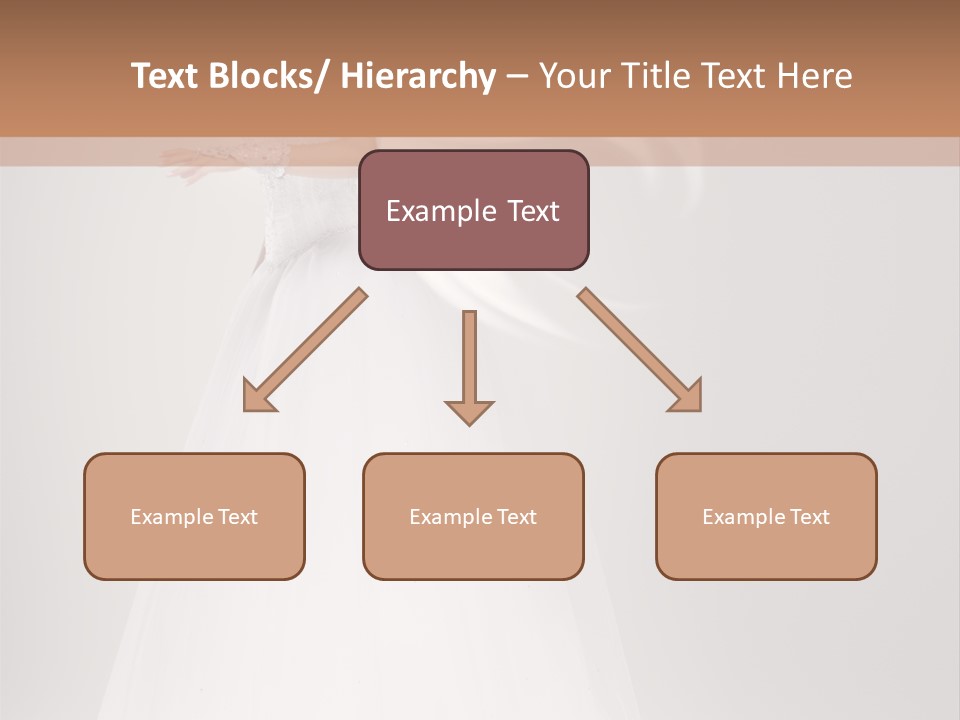 Text Blocks/ Hierarchy – Your Title Text Here

Example Text

Example Text

Example Text

Example Text